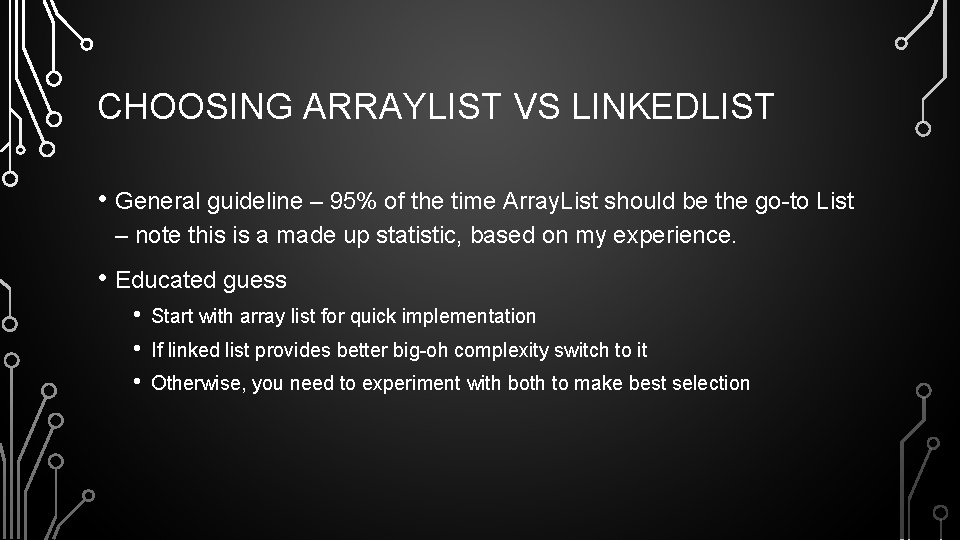 CHOOSING ARRAYLIST VS LINKEDLIST

• General guideline – 95% of the time ArrayList should be the go-to List – note this is a made up statistic, based on my experience.

• Educated guess

• Start with array list for quick implementation

• If linked list provides better big-oh complexity switch to it

• Otherwise, you need to experiment with both to make best selection